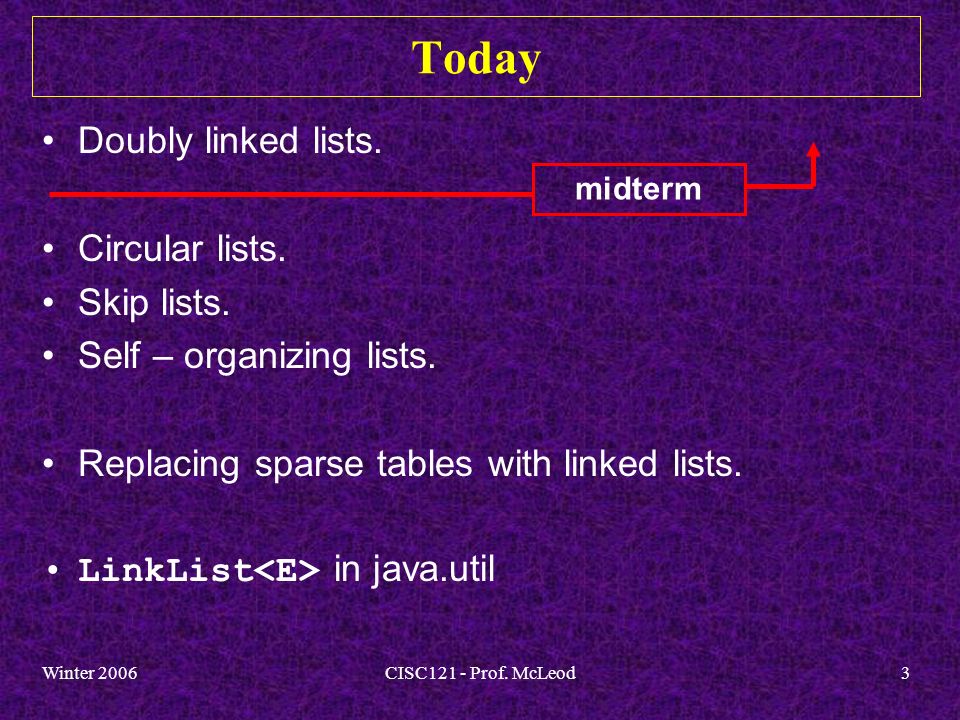 Today

• Doubly linked lists.

midterm

• Circular lists.
• Skip lists.
• Self – organizing lists.

• Replacing sparse tables with linked lists.

• LinkList<E> in java.util

Winter 2006

CISC121 - Prof. McLeod

3